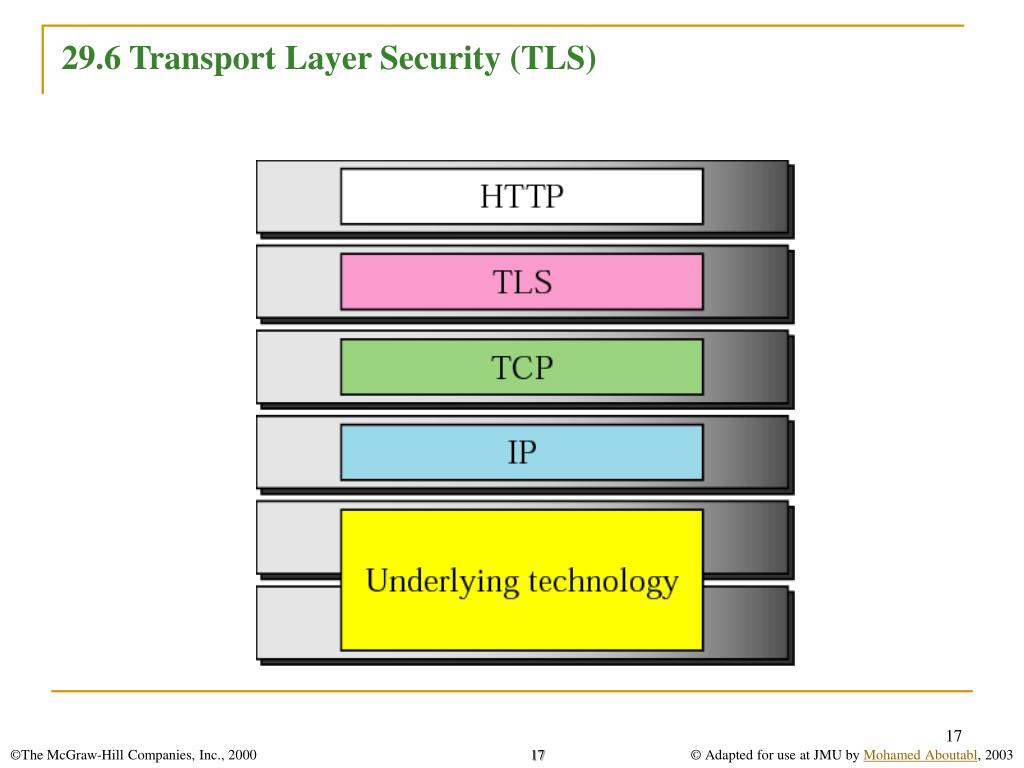 29.6 Transport Layer Security (TLS)

HTTP

TLS

TCP

IP

Underlying technology

17

©The McGraw-Hill Companies, Inc., 2000

17

© Adapted for use at JMU by Mohamed Aboutabl, 2003